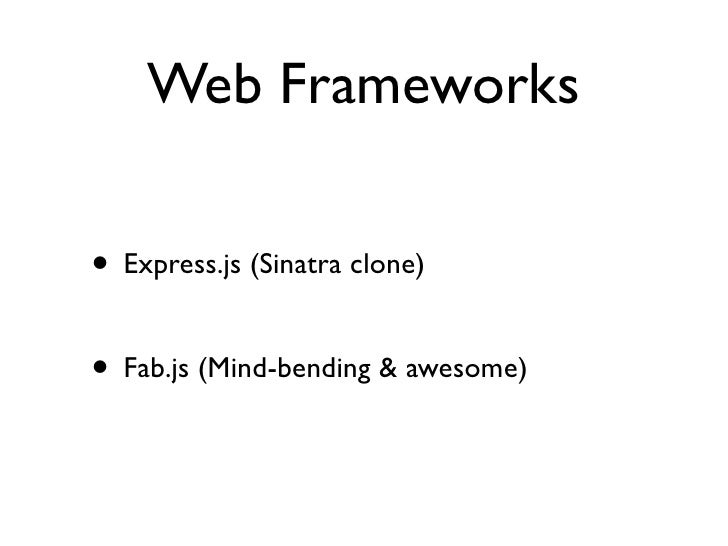 Web Frameworks

• Express.js (Sinatra clone)

• Fab.js (Mind-bending & awesome)